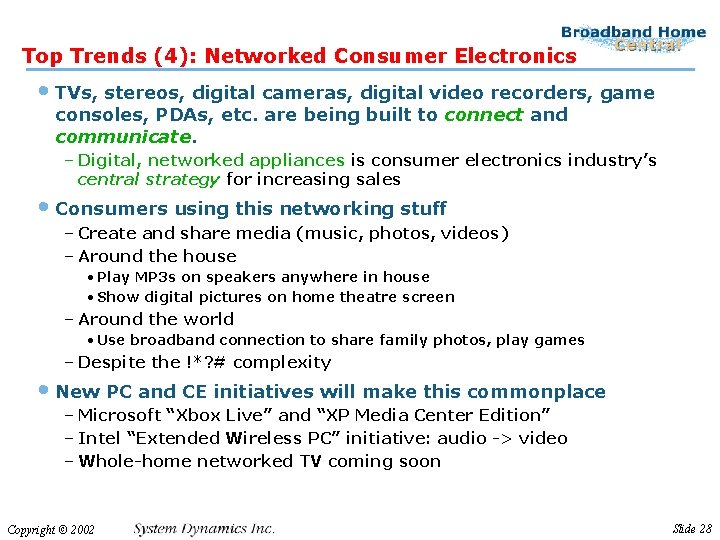 Broadband Home Central

Top Trends (4): Networked Consumer Electronics

• TVs, stereos, digital cameras, digital video recorders, game consoles, PDAs, etc. are being built to connect and communicate.
– Digital, networked appliances is consumer electronics industry's central strategy for increasing sales

• Consumers using this networking stuff
– Create and share media (music, photos, videos)
– Around the house
• Play MP3s on speakers anywhere in house
• Show digital pictures on home theatre screen
– Around the world
• Use broadband connection to share family photos, play games
– Despite the !*?# complexity

• New PC and CE initiatives will make this commonplace
– Microsoft "Xbox Live" and "XP Media Center Edition"
– Intel "Extended Wireless PC" initiative: audio -> video
– Whole-home networked TV coming soon

Copyright © 2002 System Dynamics Inc. Slide 28